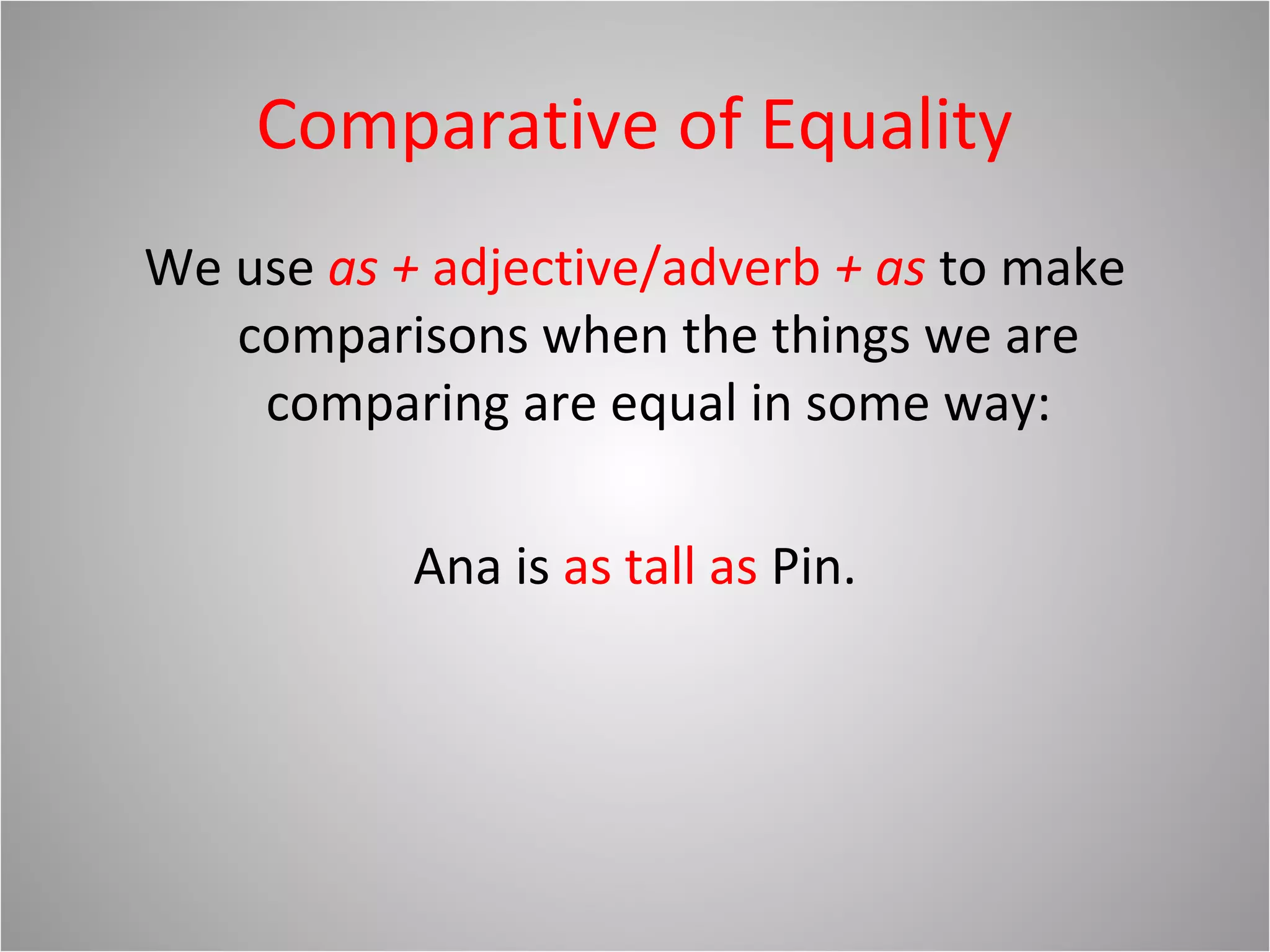 Comparative of Equality

We use as + adjective/adverb + as to make comparisons when the things we are comparing are equal in some way:

Ana is as tall as Pin.